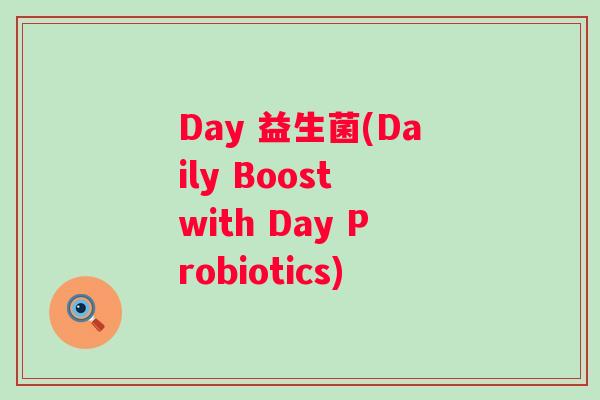 Day 益生菌(Daily Boost with Day Probiotics)